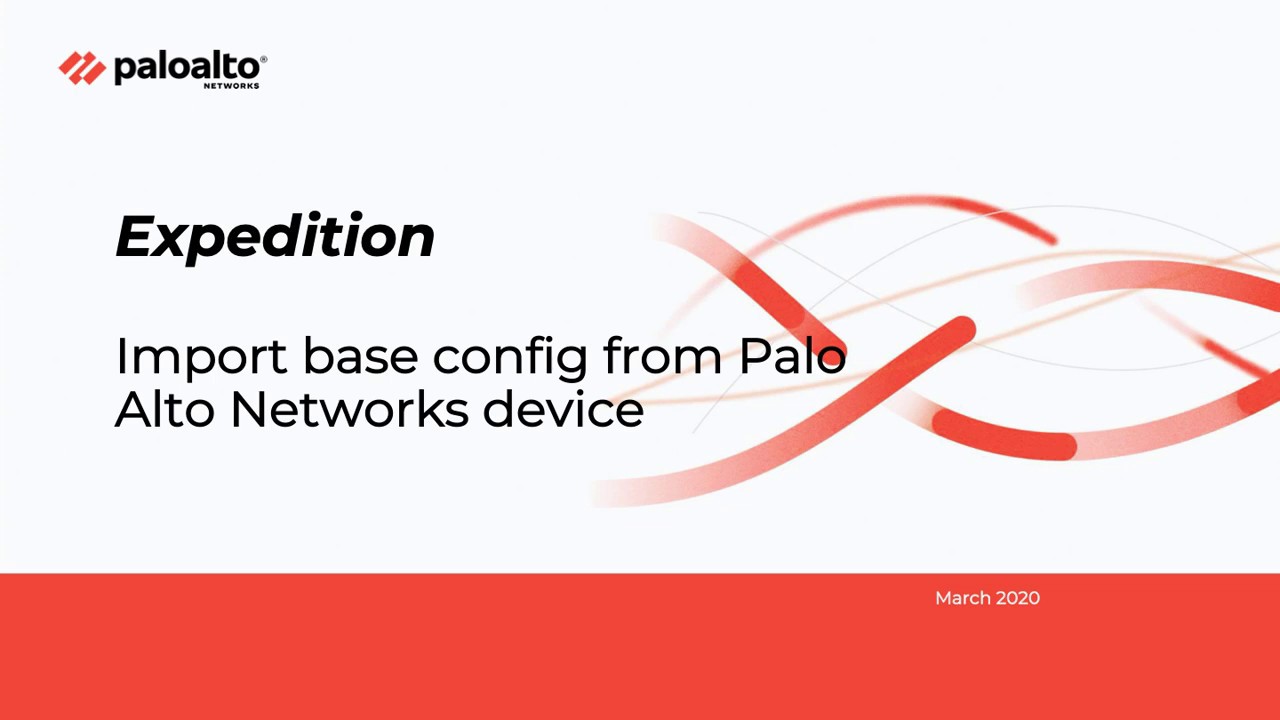 paloalto®
NETWORKS

Expedition

Import base config from Palo Alto Networks device

March 2020